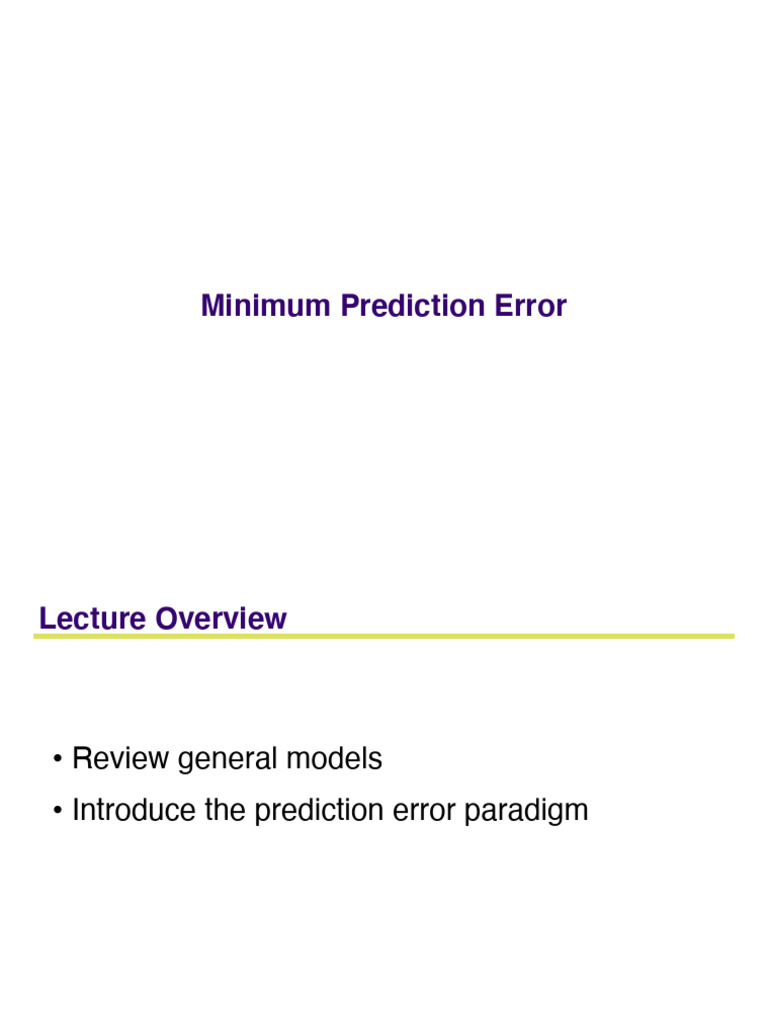 Minimum Prediction Error

Lecture Overview

• Review general models
• Introduce the prediction error paradigm